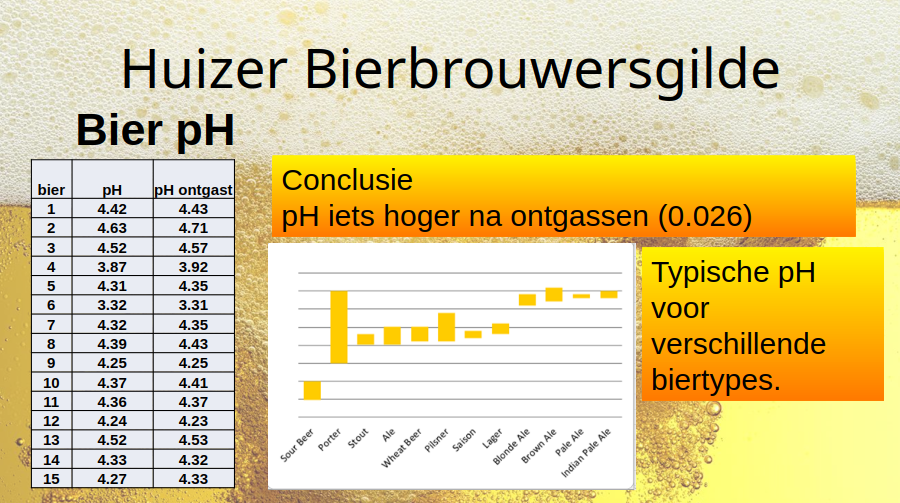 Huizer Bierbrouwersgilde

Bier pH

| bier | pH | pH ontgast |
|---|---|---|
| 1 | 4.42 | 4.43 |
| 2 | 4.63 | 4.71 |
| 3 | 4.52 | 4.57 |
| 4 | 3.87 | 3.92 |
| 5 | 4.31 | 4.35 |
| 6 | 3.32 | 3.31 |
| 7 | 4.32 | 4.35 |
| 8 | 4.39 | 4.43 |
| 9 | 4.25 | 4.25 |
| 10 | 4.37 | 4.41 |
| 11 | 4.36 | 4.37 |
| 12 | 4.24 | 4.23 |
| 13 | 4.52 | 4.53 |
| 14 | 4.33 | 4.32 |
| 15 | 4.27 | 4.33 |

Conclusie
pH iets hoger na ontgassen (0.026)

Sour Beer
Porter
Stout
Ale
Wheat Beer
Pilsner
Saison
Lager
Blonde Ale
Brown Ale
Pale Ale
Indian Pale Ale

Typische pH voor verschillende biertypes.